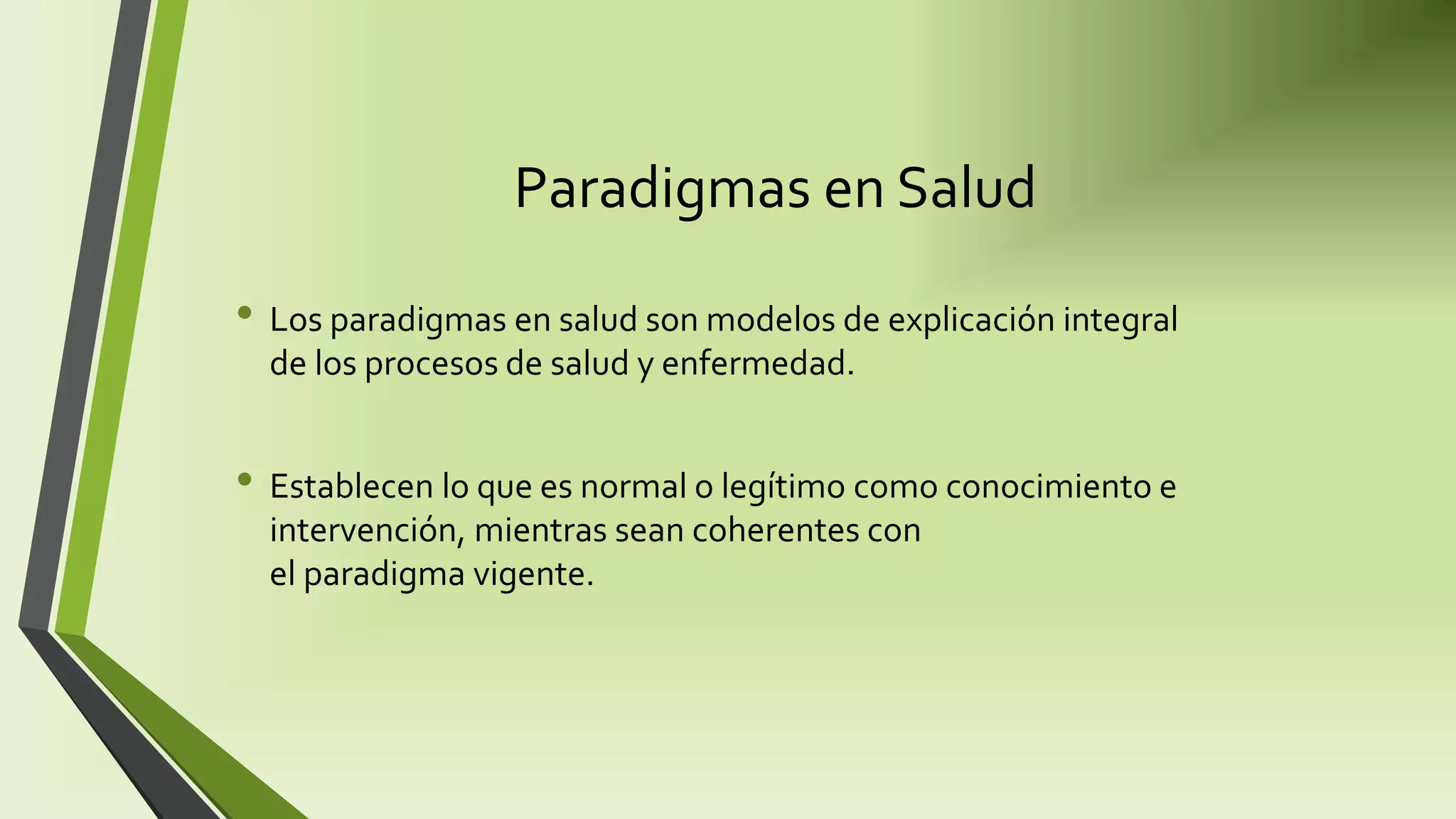 Paradigmas en Salud

• Los paradigmas en salud son modelos de explicación integral de los procesos de salud y enfermedad.

• Establecen lo que es normal o legítimo como conocimiento e intervención, mientras sean coherentes con el paradigma vigente.